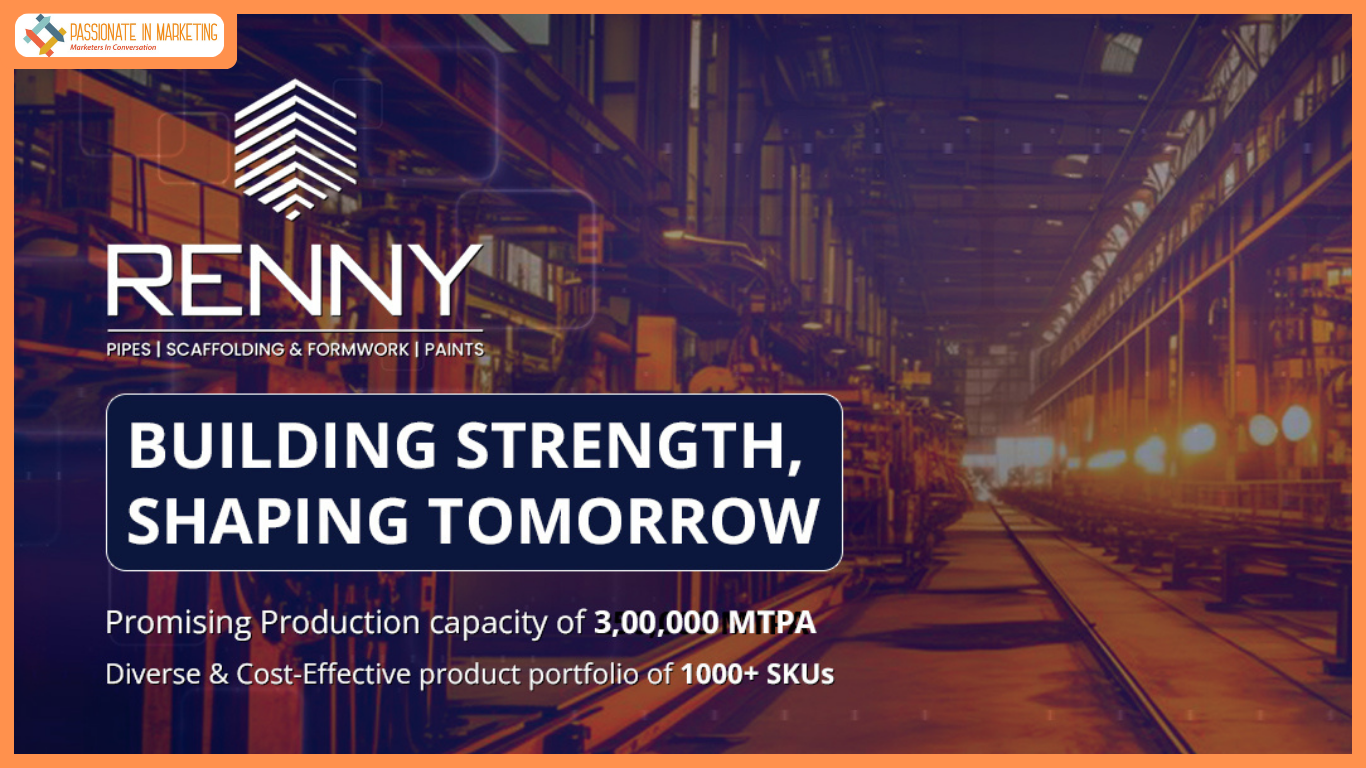 PASSIONATE IN MARKETING
Marketers In Conversation

RENNY
PIPES | SCAFFOLDING & FORMWORK | PAINTS

BUILDING STRENGTH, SHAPING TOMORROW

Promising Production capacity of 3,00,000 MTPA
Diverse & Cost-Effective product portfolio of 1000+ SKUs